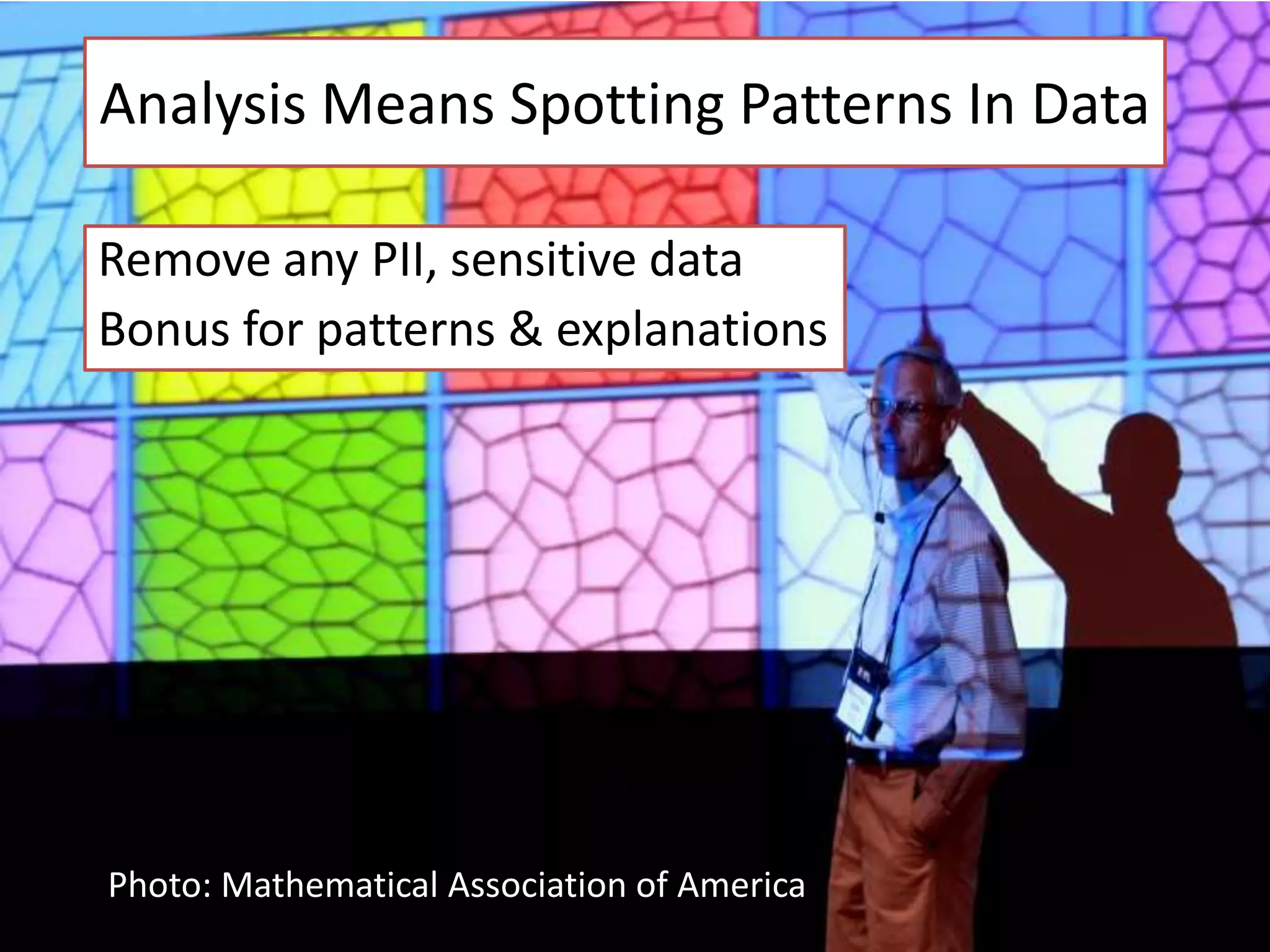 Analysis Means Spotting Patterns In Data

Remove any PII, sensitive data
Bonus for patterns & explanations

Photo: Mathematical Association of America